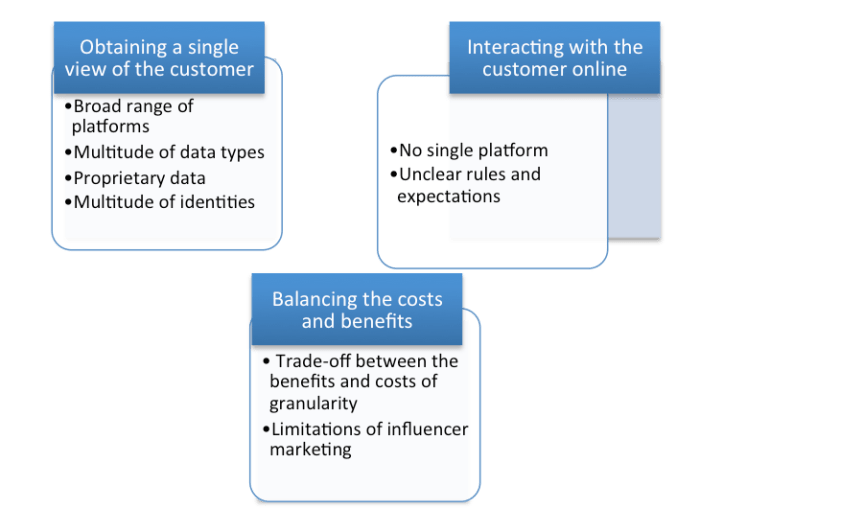 Obtaining a single view of the customer

•Broad range of platforms
•Multitude of data types
•Proprietary data
•Multitude of identities

Interacting with the customer online

•No single platform
•Unclear rules and expectations

Balancing the costs and benefits

• Trade-off between the benefits and costs of granularity
•Limitations of influencer marketing